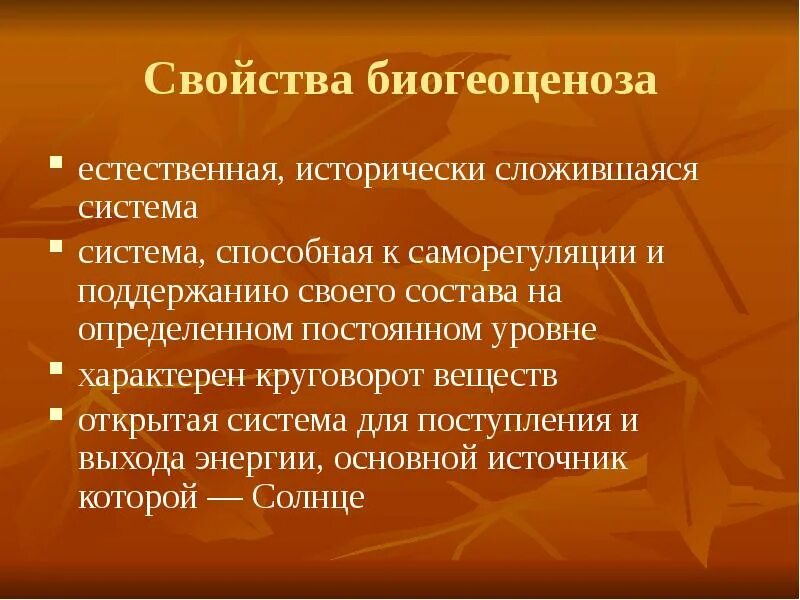 Свойства биогеоценоза

- естественная, исторически сложившаяся система
- система, способная к саморегуляции и поддержанию своего состава на определенном постоянном уровне
- характерен круговорот веществ
- открытая система для поступления и выхода энергии, основной источник которой — Солнце